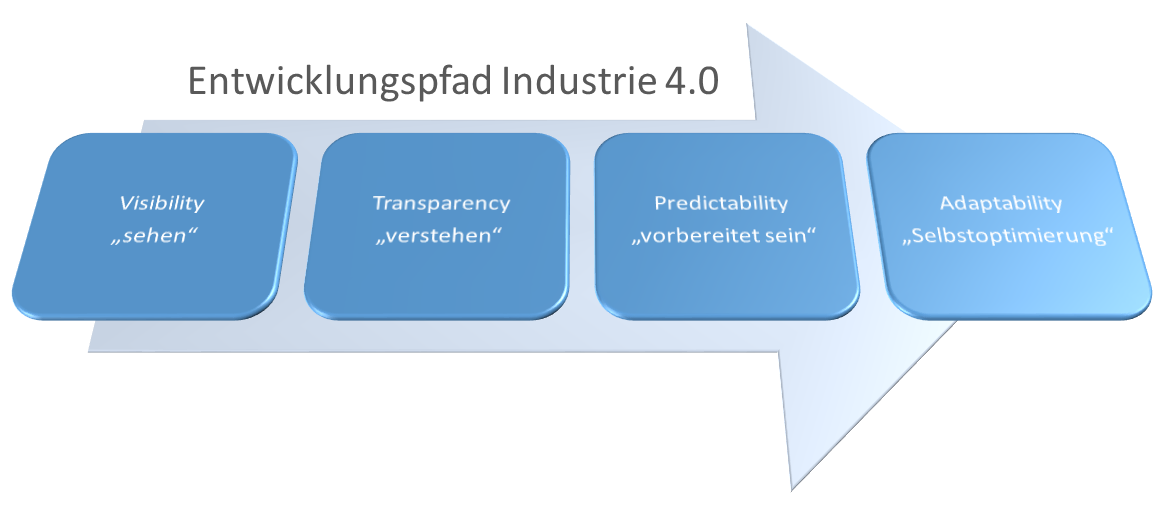 Entwicklungspfad Industrie 4.0

Visibility
„sehen“

Transparency
„verstehen“

Predictability
„vorbereitet sein“

Adaptability
„Selbstoptimierung“